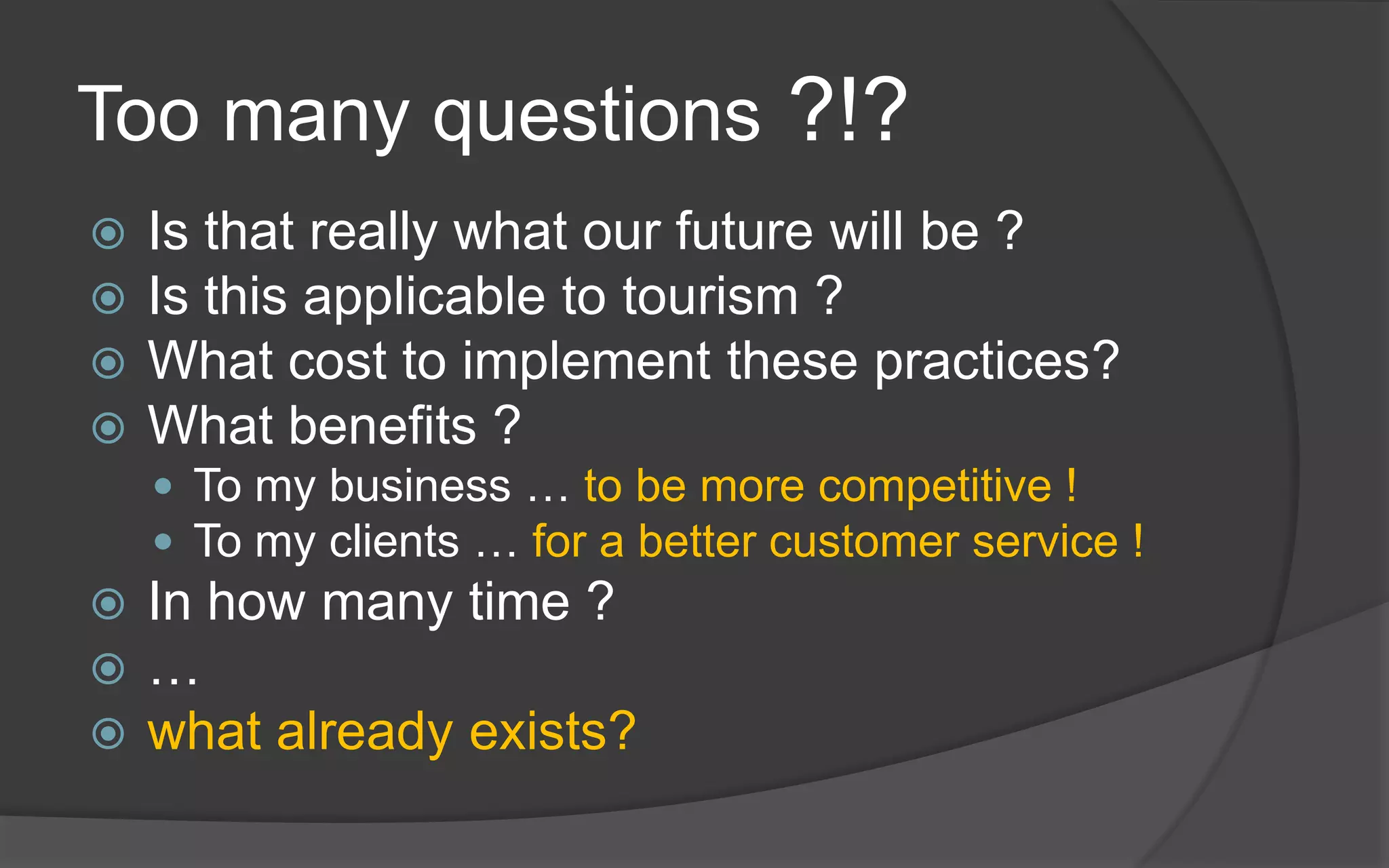 Too many questions ?!?

Is that really what our future will be ?
Is this applicable to tourism ?
What cost to implement these practices?
What benefits ?
To my business … to be more competitive !
To my clients … for a better customer service !
In how many time ?
…
what already exists?